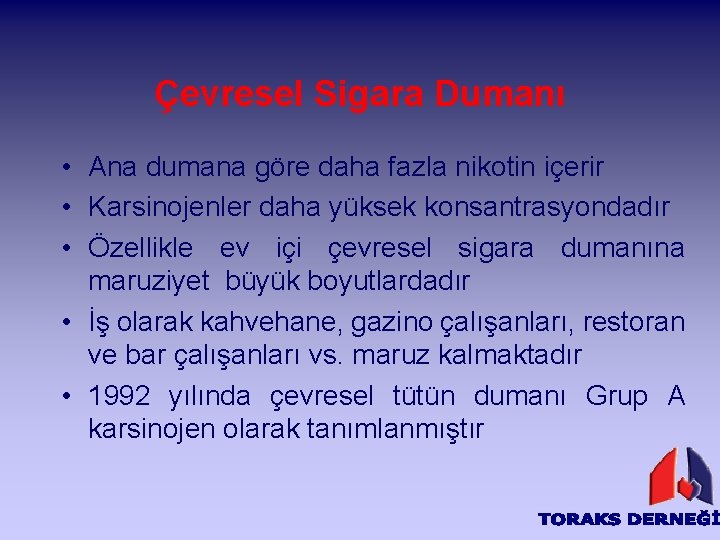 Çevresel Sigara Dumanı

• Ana dumana göre daha fazla nikotin içerir
• Karsinojenler daha yüksek konsantrasyondadır
• Özellikle ev içi çevresel sigara dumanına maruziyet büyük boyutlardadır
• İş olarak kahvehane, gazino çalışanları, restoran ve bar çalışanları vs. maruz kalmaktadır
• 1992 yılında çevresel tütün dumanı Grup A karsinojen olarak tanımlanmıştır

TORAKS DERNEĞİ